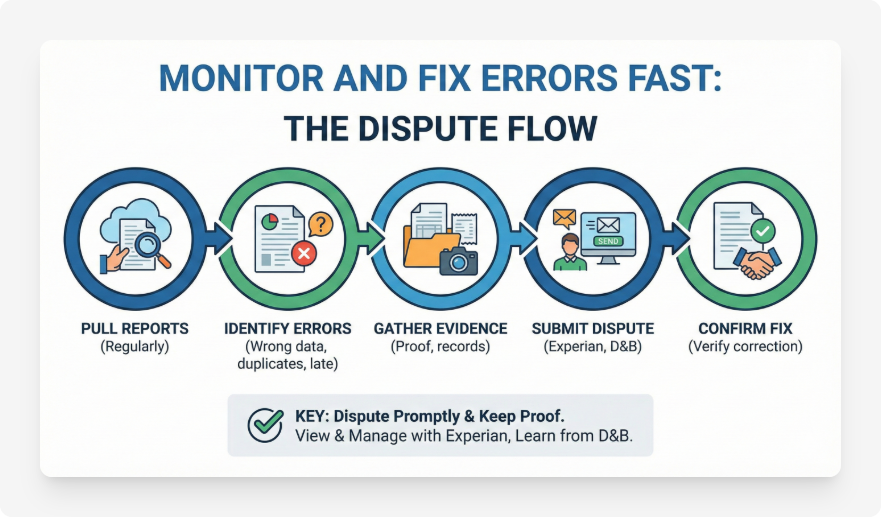 MONITOR AND FIX ERRORS FAST:

THE DISPUTE FLOW

SEND

PULL REPORTS
(Regularly)

IDENTIFY ERRORS
(Wrong data, duplicates, late)

GATHER EVIDENCE
(Proof, records)

SUBMIT DISPUTE
(Experian, D&B)

CONFIRM FIX
(Verify correction)

KEY: Dispute Promptly & Keep Proof.
View & Manage with Experian, Learn from D&B.